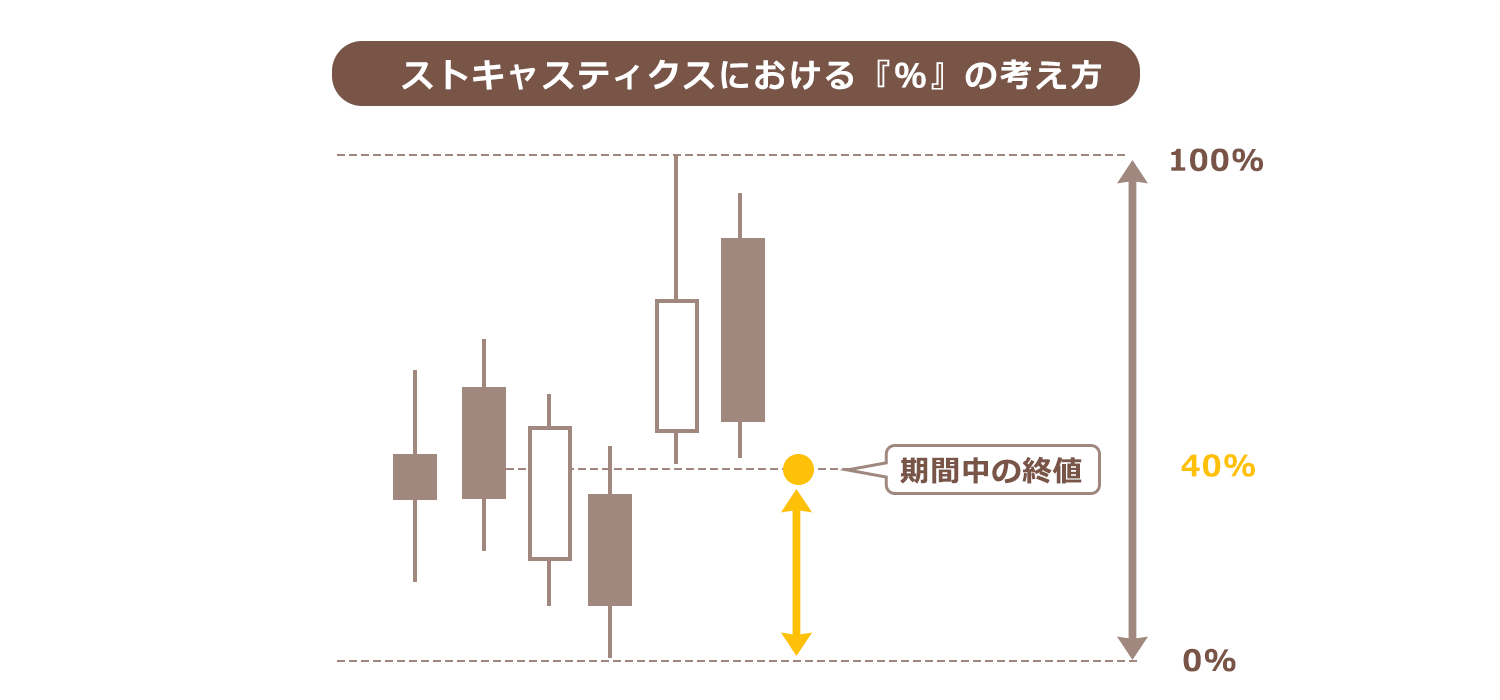 ストキャスティクスにおける『%』の考え方

100%

期間中の終値

40%

0%